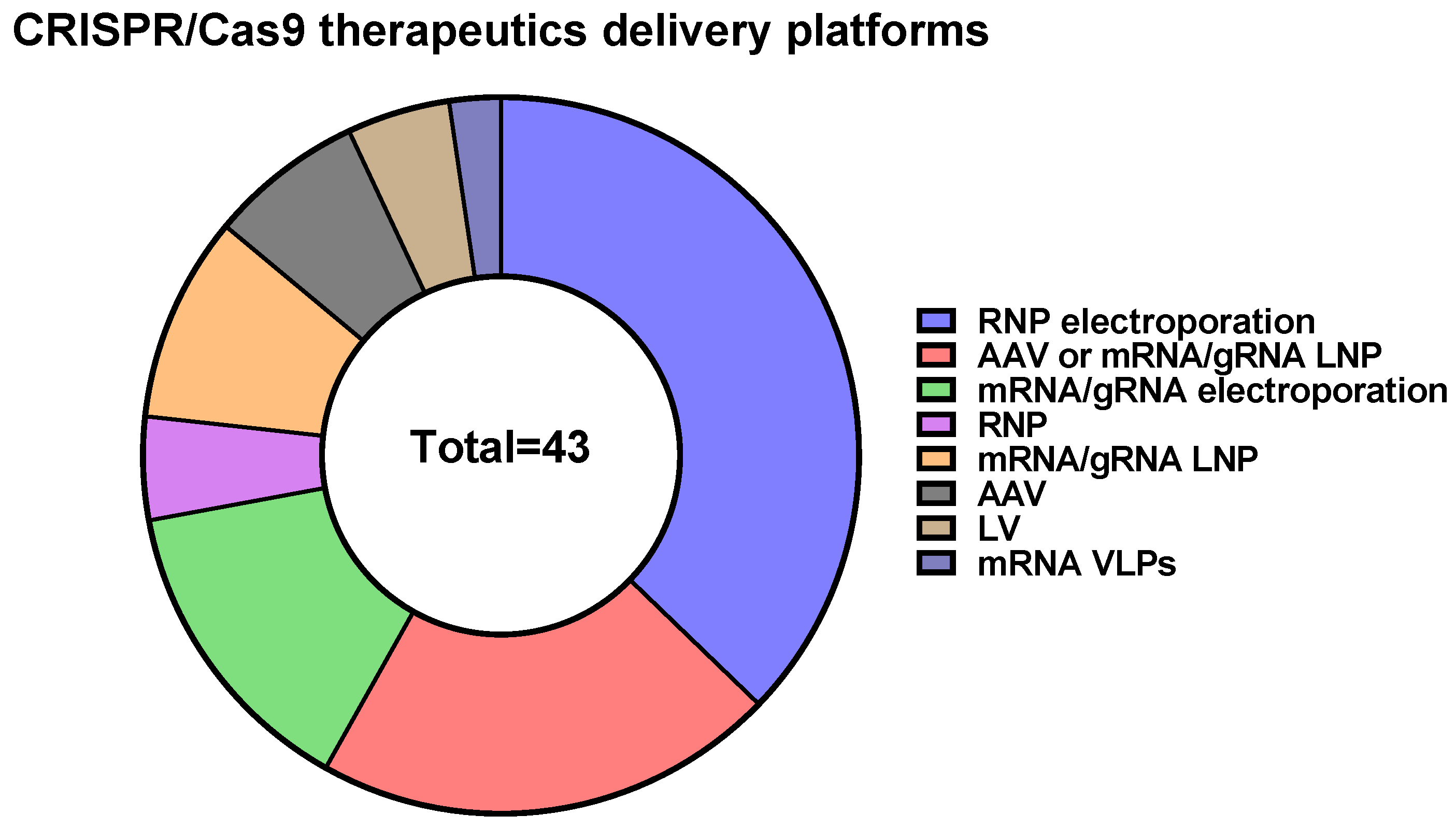 CRISPR/Cas9 therapeutics delivery platforms

Total=43

RNP electroporation
AAV or mRNA/gRNA LNP
mRNA/gRNA electroporation
RNP
mRNA/gRNA LNP
AAV
LV
mRNA VLPs